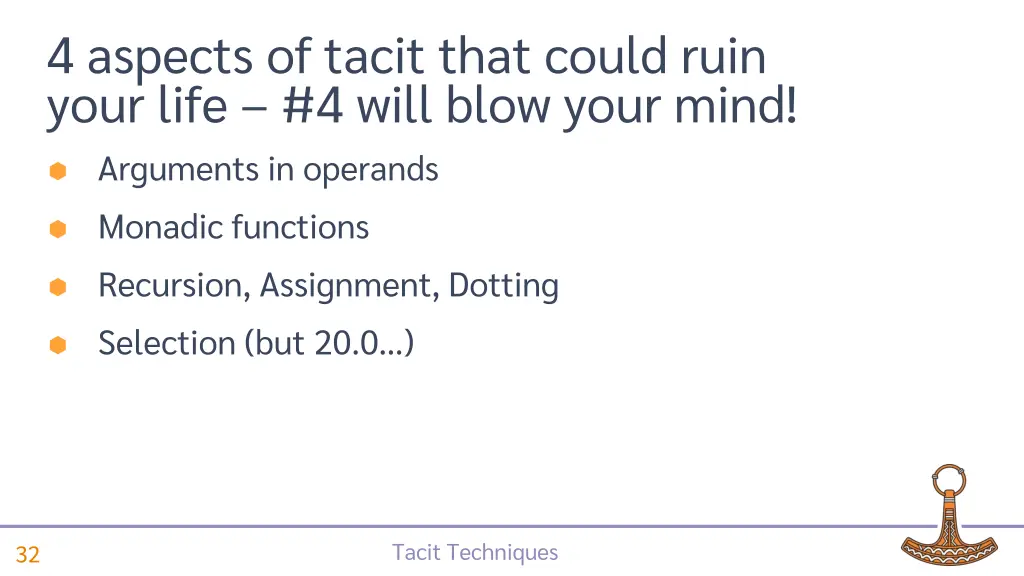 4 aspects of tacit that could ruin your life – #4 will blow your mind!

Arguments in operands

Monadic functions

Recursion, Assignment, Dotting

Selection (but 20.0…)

32

Tacit Techniques